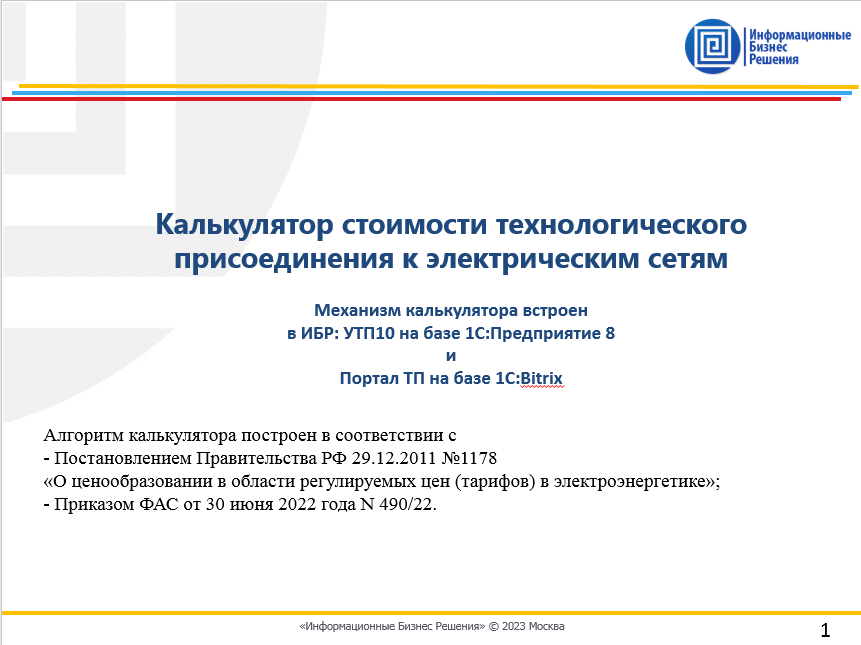 Информационные Бизнес Решения

Калькулятор стоимости технологического присоединения к электрическим сетям

Механизм калькулятора встроен
в ИБР: УТП10 на базе 1С:Предприятие 8
и
Портал ТП на базе 1С:Bitrix

Алгоритм калькулятора построен в соответствии с
- Постановлением Правительства РФ 29.12.2011 №1178
«О ценообразовании в области регулируемых цен (тарифов) в электроэнергетике»;
- Приказом ФАС от 30 июня 2022 года N 490/22.

«Информационные Бизнес Решения» © 2023 Москва

1